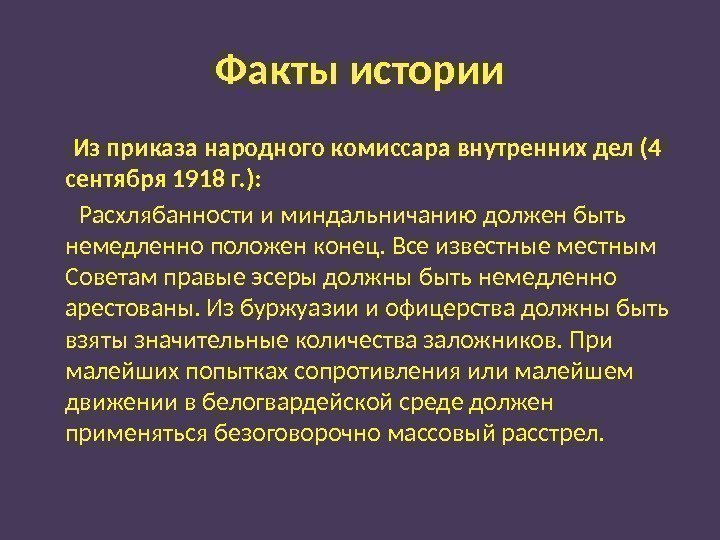 Факты истории

Из приказа народного комиссара внутренних дел (4 сентября 1918 г.):

Расхлябанности и миндальничанию должен быть немедленно положен конец. Все известные местным Советам правые эсеры должны быть немедленно арестованы. Из буржуазии и офицерства должны быть взяты значительные количества заложников. При малейших попытках сопротивления или малейшем движении в белогвардейской среде должен применяться безоговорочно массовый расстрел.